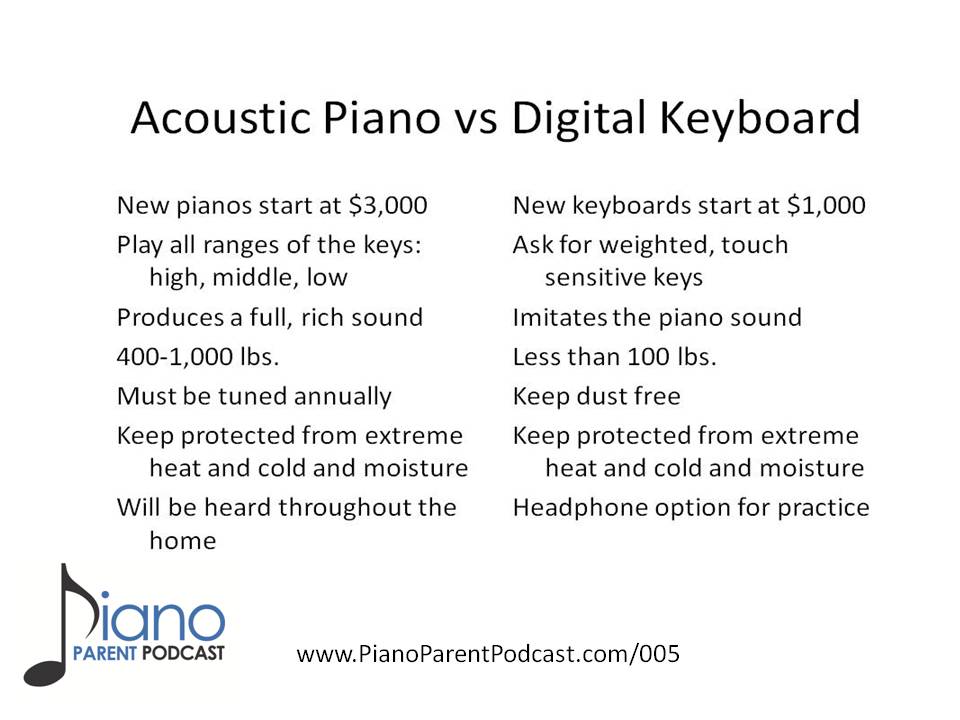 Acoustic Piano vs Digital Keyboard

New pianos start at \$3,000

Play all ranges of the keys: high, middle, low

Produces a full, rich sound

400-1,000 lbs.

Must be tuned annually

Keep protected from extreme heat and cold and moisture

Will be heard throughout the home

New keyboards start at \$1,000

Ask for weighted, touch sensitive keys

Imitates the piano sound

Less than 100 lbs.

Keep dust free

Keep protected from extreme heat and cold and moisture

Headphone option for practice

Piano
PARENT PODCAST

www.PianoParentPodcast.com/005